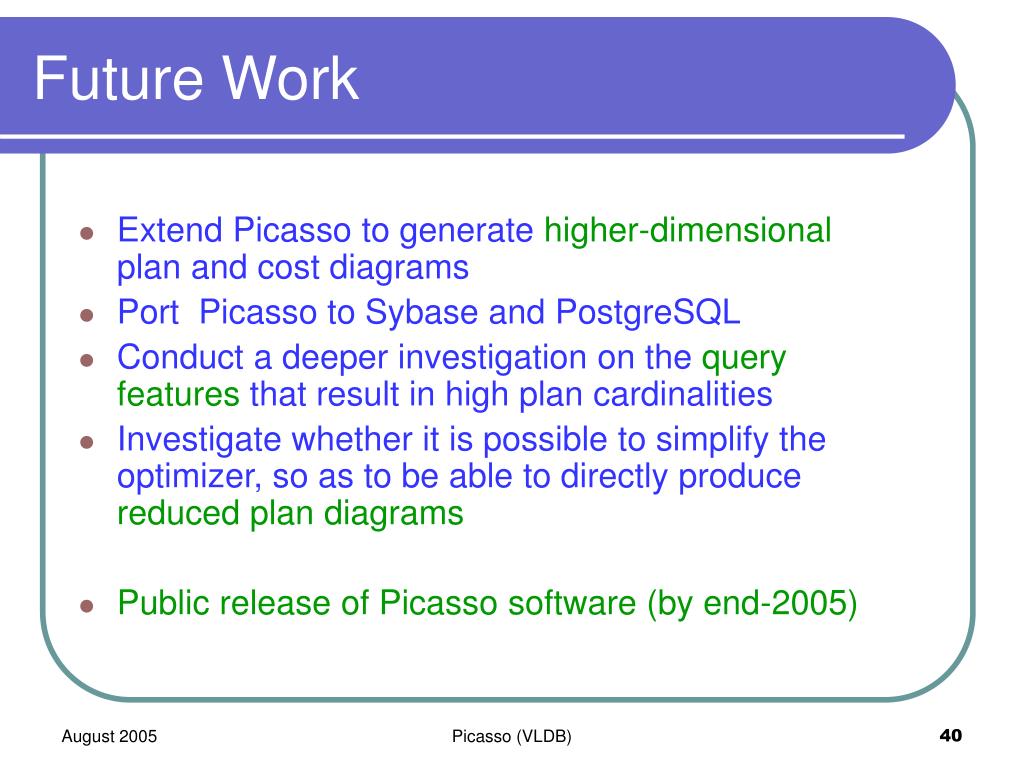 Future Work

- Extend Picasso to generate higher-dimensional plan and cost diagrams
- Port  Picasso to Sybase and PostgreSQL
- Conduct a deeper investigation on the query features that result in high plan cardinalities
- Investigate whether it is possible to simplify the optimizer, so as to be able to directly produce reduced plan diagrams

- Public release of Picasso software (by end-2005)

August 2005

Picasso (VLDB)

40